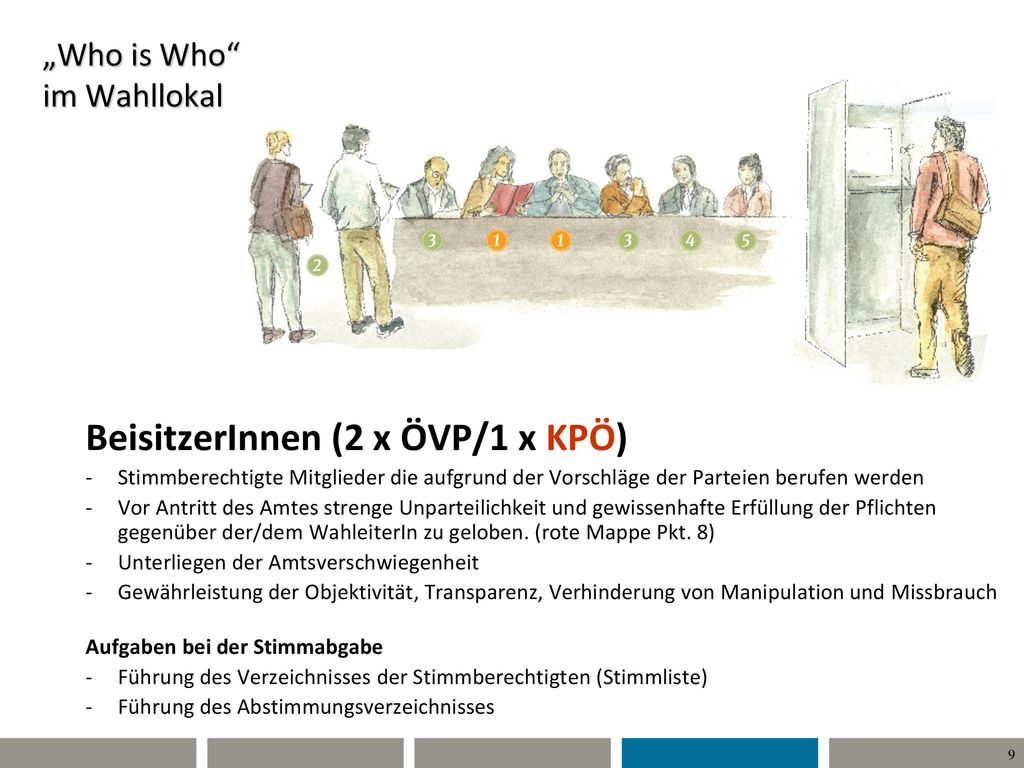 „Who is Who“
im Wahllokal

3 1 1 3 4 5

2

BeisitzerInnen (2 x ÖVP/1 x KPÖ)

- Stimmberechtigte Mitglieder die aufgrund der Vorschläge der Parteien berufen werden
- Vor Antritt des Amtes strenge Unparteilichkeit und gewissenhafte Erfüllung der Pflichten gegenüber der/dem WahleiterIn zu geloben. (rote Mappe Pkt. 8)
- Unterliegen der Amtsverschwiegenheit
- Gewährleistung der Objektivität, Transparenz, Verhinderung von Manipulation und Missbrauch

Aufgaben bei der Stimmabgabe
- Führung des Verzeichnisses der Stimmberechtigten (Stimmliste)
- Führung des Abstimmungsverzeichnisses

9